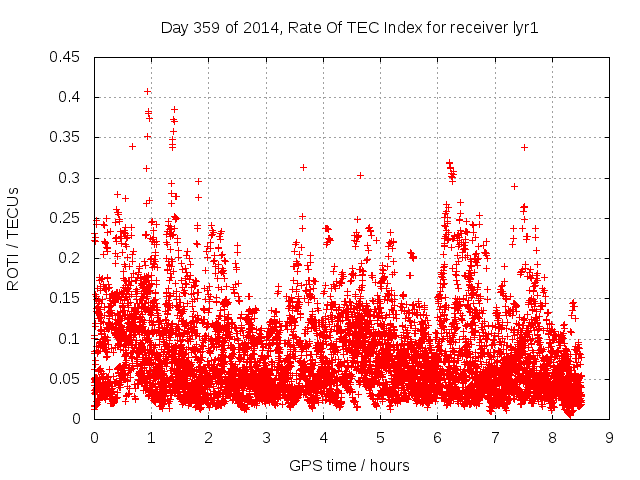 Day 359 of 2014, Rate Of TEC Index for receiver lyr1

ROTI / TECUs

0.45
0.4
0.35
0.3
0.25
0.2
0.15
0.1
0.05
0

0 1 2 3 4 5 6 7 8 9

GPS time / hours